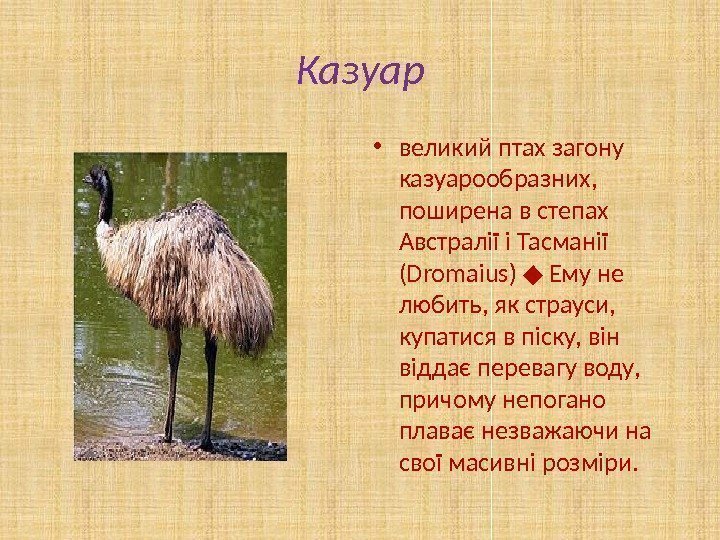 Казуар

• великий птах загону казуарообразних, поширена в степах Австралії і Тасманії (Dromaius) ◆ Ему не любить, як страуси, купатися в піску, він віддає перевагу воду, причому непогано плаває незважаючи на свої масивні розміри.